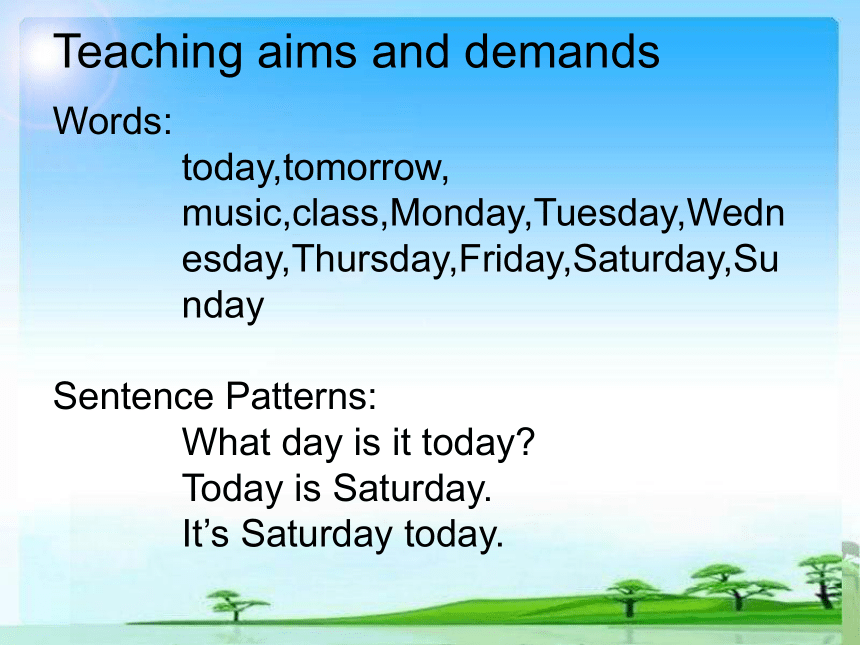 Teaching aims and demands

Words:

today,tomorrow, music,class,Monday,Tuesday,Wednesday,Thursday,Friday,Saturday,Sunday

Sentence Patterns:

What day is it today?
Today is Saturday.
It’s Saturday today.